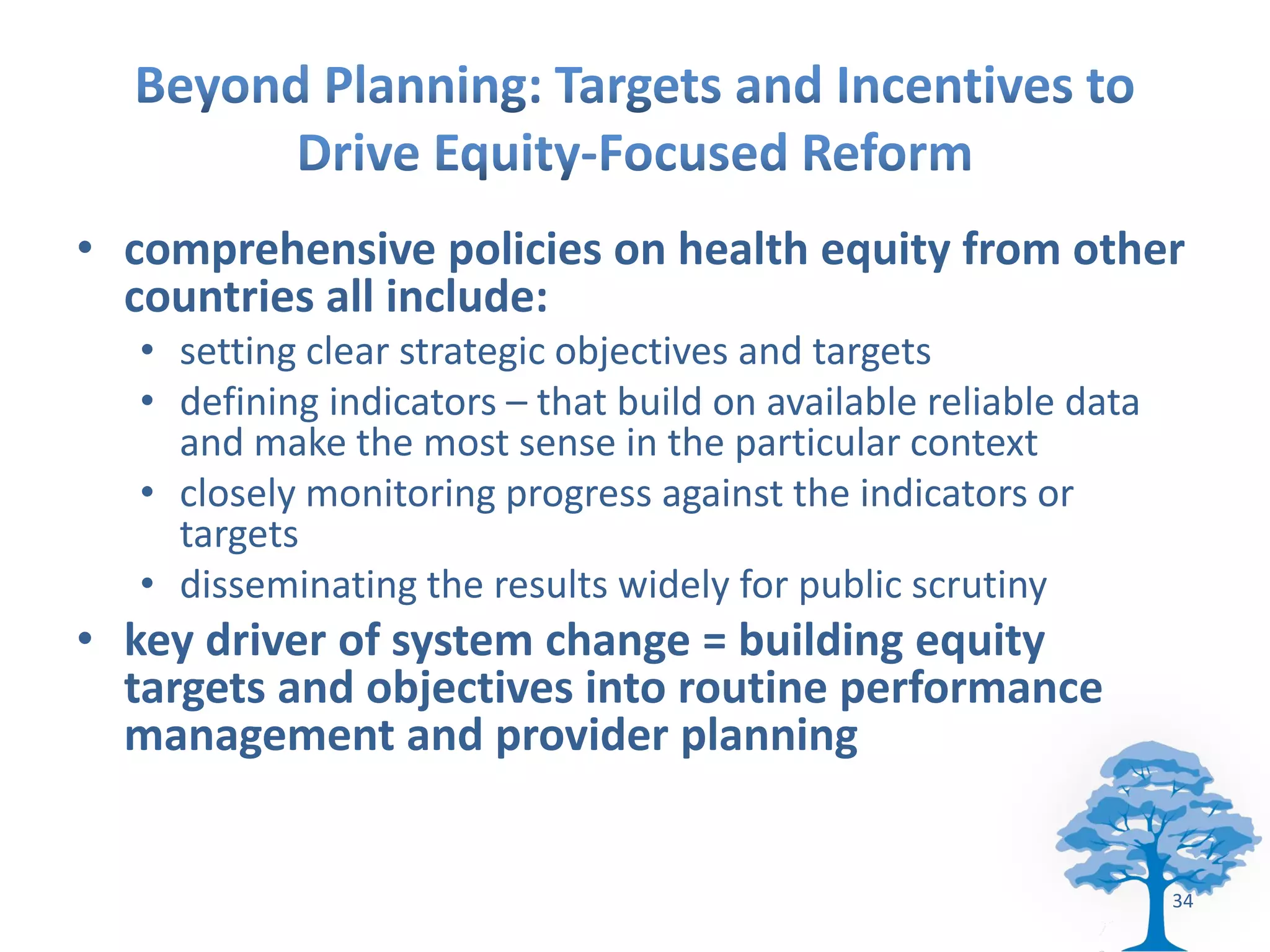 Beyond Planning: Targets and Incentives to Drive Equity-Focused Reform

• comprehensive policies on health equity from other countries all include:
  • setting clear strategic objectives and targets
  • defining indicators – that build on available reliable data and make the most sense in the particular context
  • closely monitoring progress against the indicators or targets
  • disseminating the results widely for public scrutiny
• key driver of system change = building equity targets and objectives into routine performance management and provider planning

34